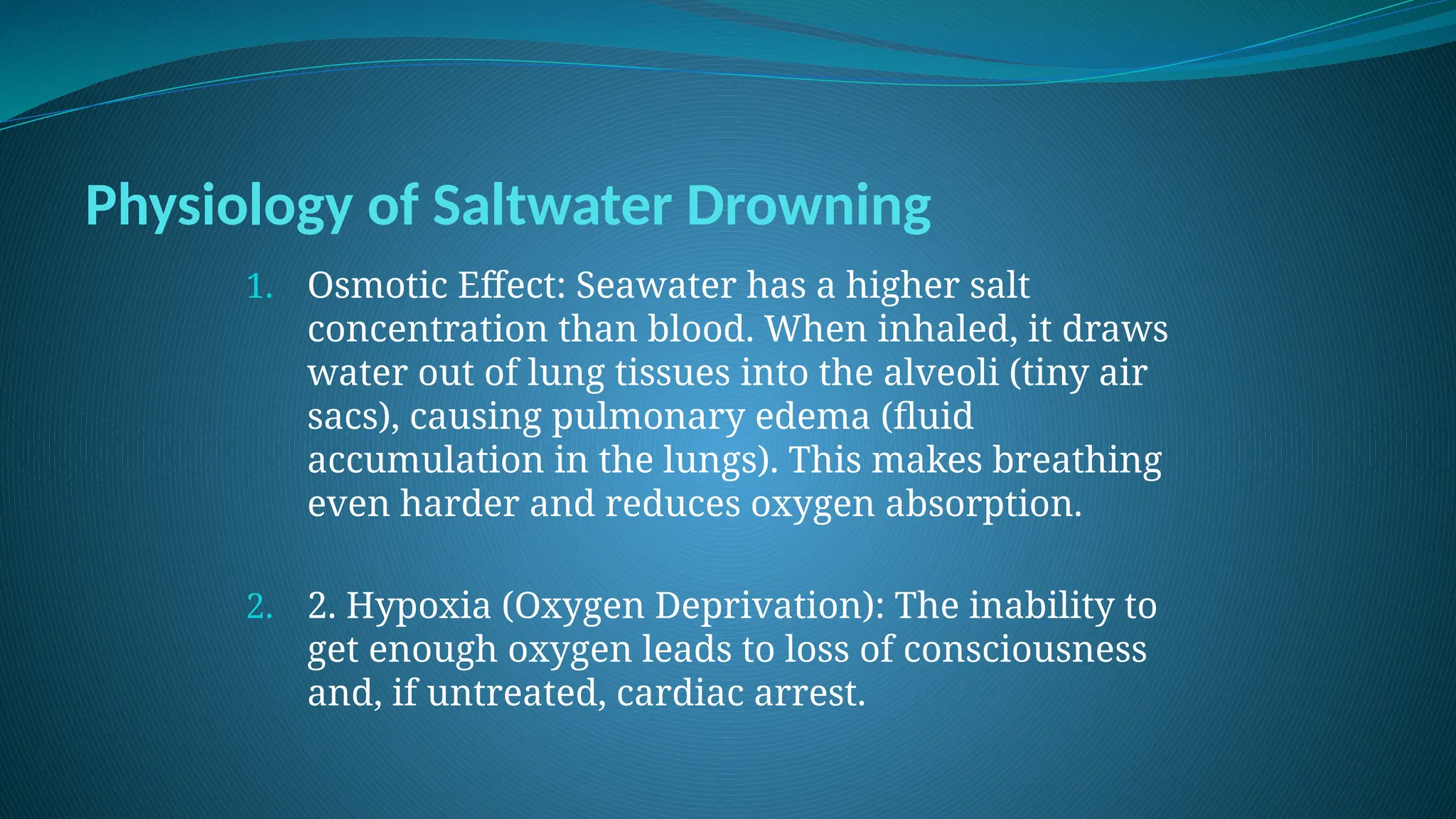 Physiology of Saltwater Drowning

1. Osmotic Effect: Seawater has a higher salt concentration than blood. When inhaled, it draws water out of lung tissues into the alveoli (tiny air sacs), causing pulmonary edema (fluid accumulation in the lungs). This makes breathing even harder and reduces oxygen absorption.

2. 2. Hypoxia (Oxygen Deprivation): The inability to get enough oxygen leads to loss of consciousness and, if untreated, cardiac arrest.